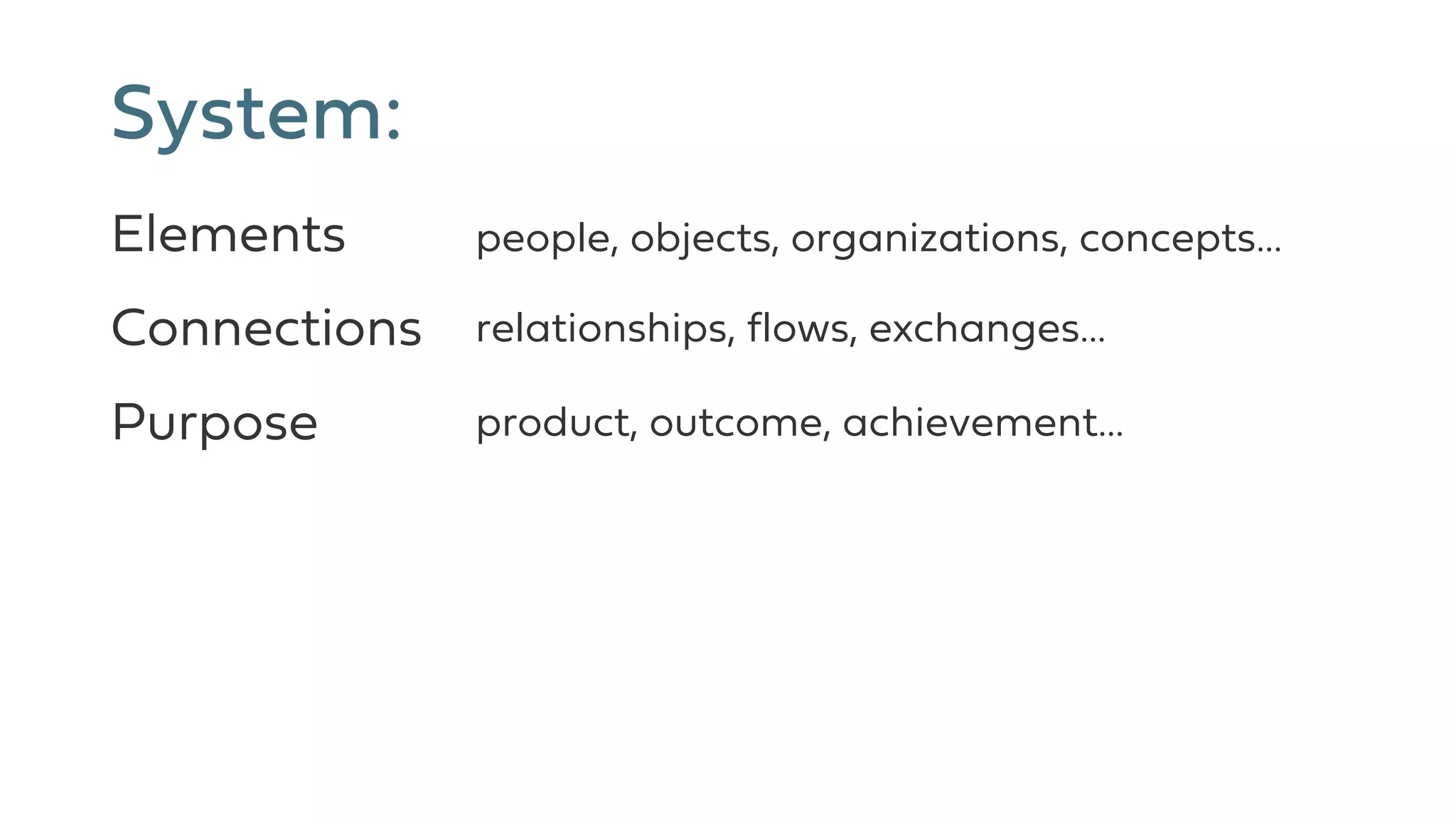 System:

Elements people, objects, organizations, concepts…

Connections relationships, flows, exchanges…

Purpose product, outcome, achievement…